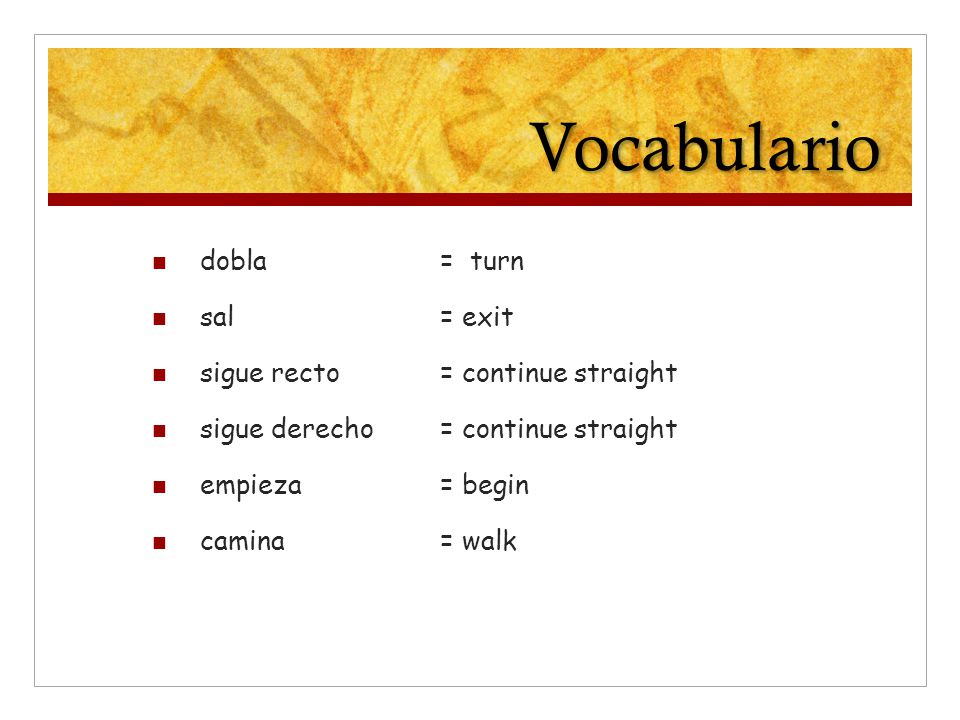 Vocabulario

- dobla = turn
- sal = exit
- sigue recto = continue straight
- sigue derecho = continue straight
- empieza = begin
- camina = walk